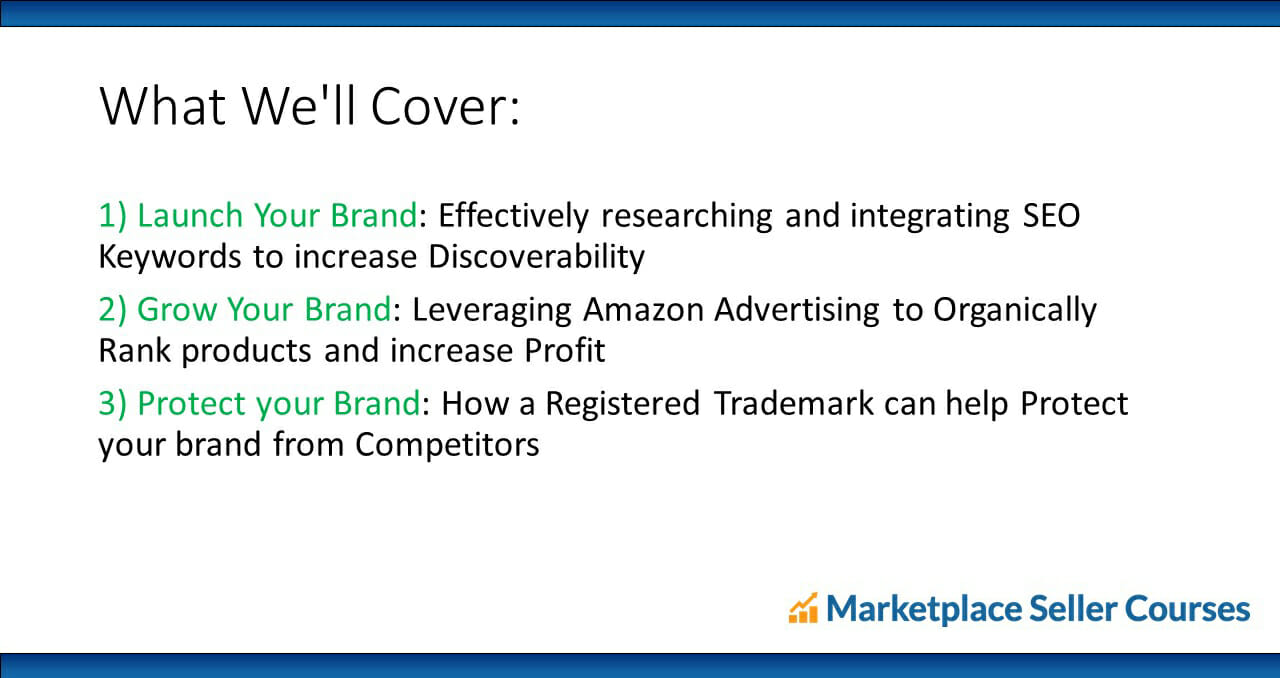 What We'll Cover:

1) Launch Your Brand: Effectively researching and integrating SEO Keywords to increase Discoverability

2) Grow Your Brand: Leveraging Amazon Advertising to Organically Rank products and increase Profit

3) Protect your Brand: How a Registered Trademark can help Protect your brand from Competitors

Marketplace Seller Courses